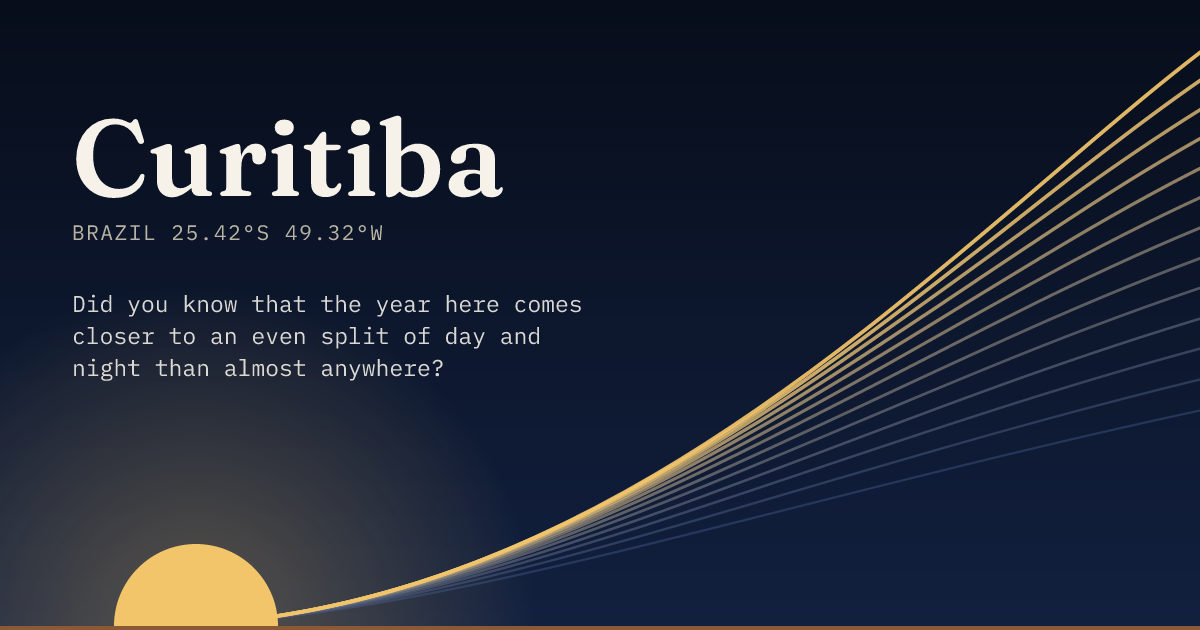 Curitiba

BRAZIL 25.42°S 49.32°W

Did you know that the year here comes closer to an even split of day and night than almost anywhere?